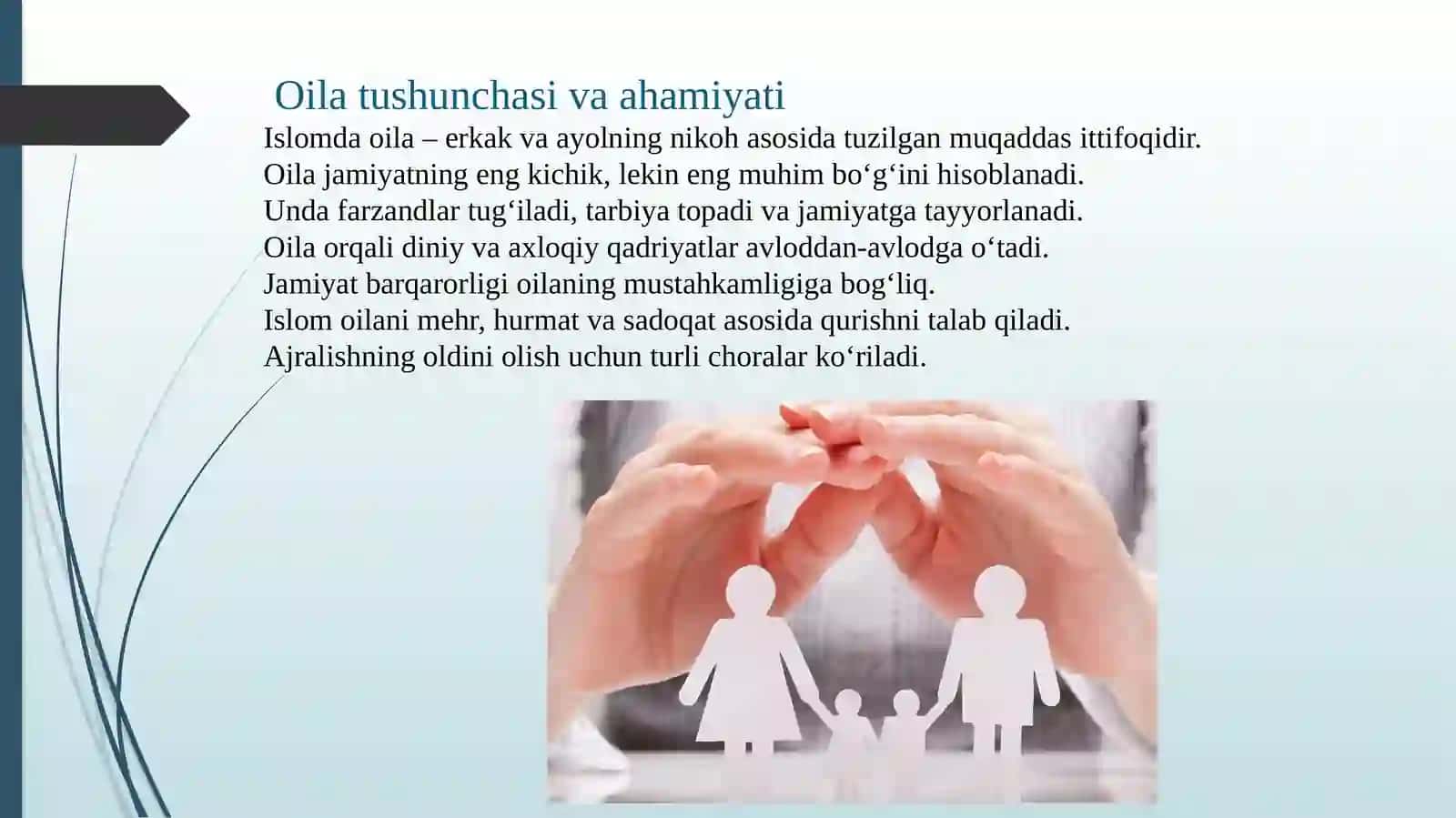 Oila tushunchasi va ahamiyati

Islomda oila – erkak va ayolning nikoh asosida tuzilgan muqaddas ittifoqidir.
Oila jamiyatning eng kichik, lekin eng muhim bo‘g‘ini hisoblanadi.
Unda farzandlar tug‘iladi, tarbiya topadi va jamiyatga tayyorlanadi.
Oila orqali diniy va axloqiy qadriyatlar avloddan-avlodga o‘tadi.
Jamiyat barqarorligi oilaning mustahkamligiga bog‘liq.
Islom oilani mehr, hurmat va sadoqat asosida qurishni talab qiladi.
Ajralishning oldini olish uchun turli choralar ko‘riladi.